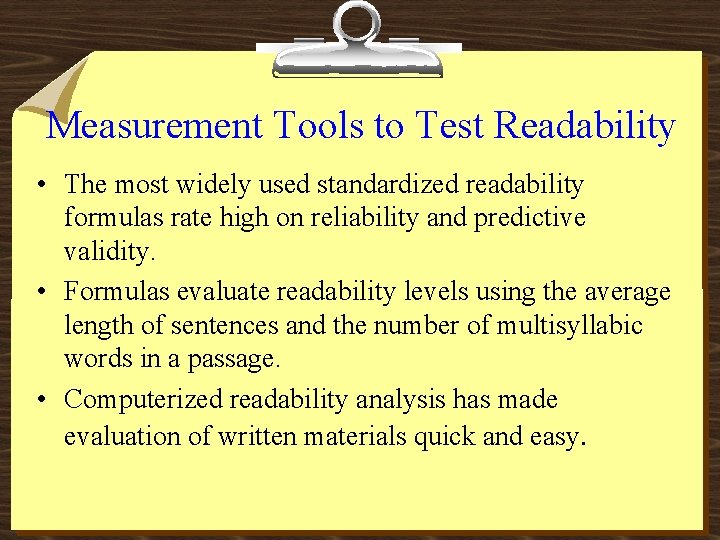 Measurement Tools to Test Readability

• The most widely used standardized readability formulas rate high on reliability and predictive validity.

• Formulas evaluate readability levels using the average length of sentences and the number of multisyllabic words in a passage.

• Computerized readability analysis has made evaluation of written materials quick and easy.